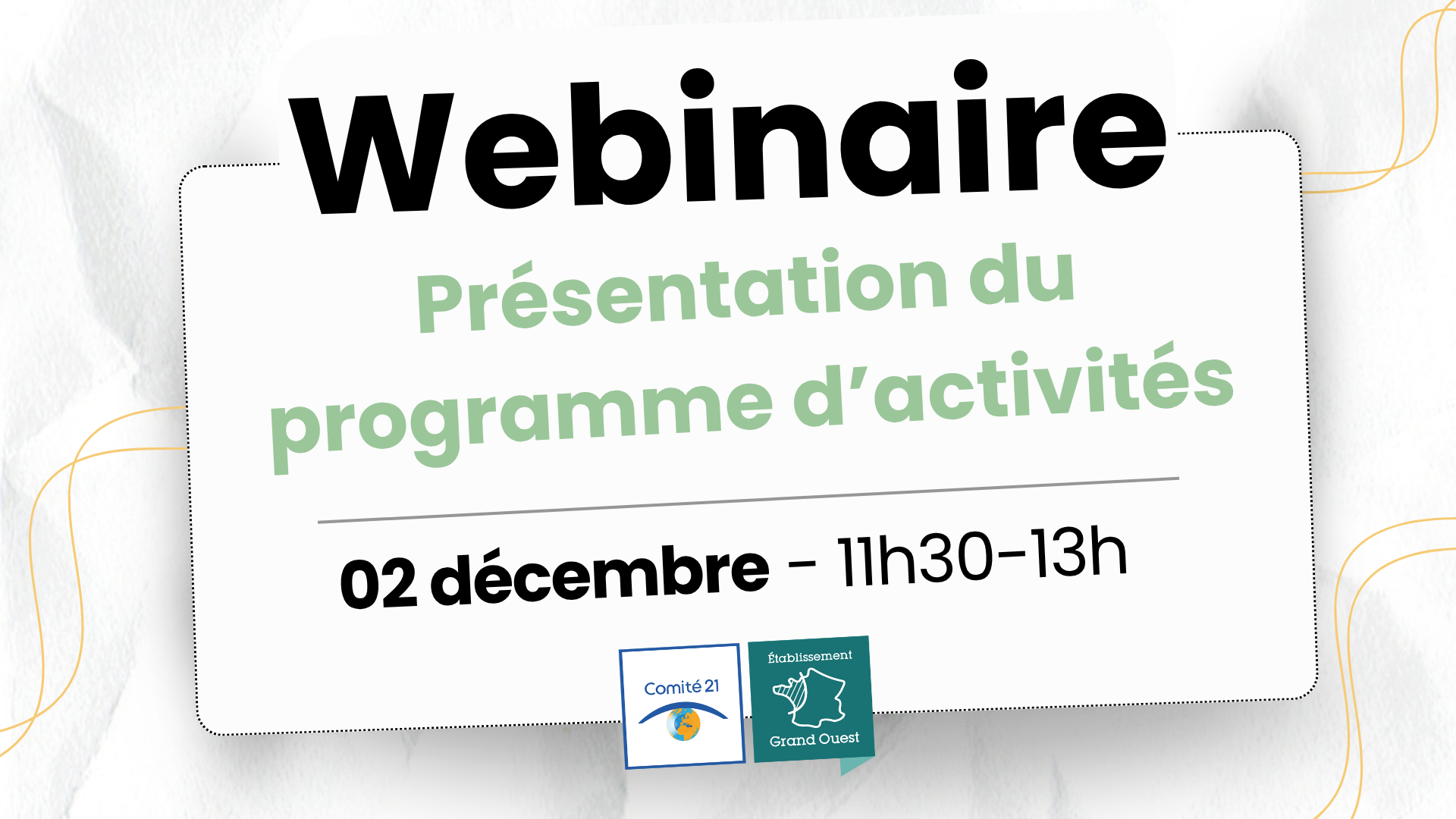 Webinaire

Présentation du programme d'activités

02 décembre - 11h30-13h

Comité 21

Établissement

Grand Ouest